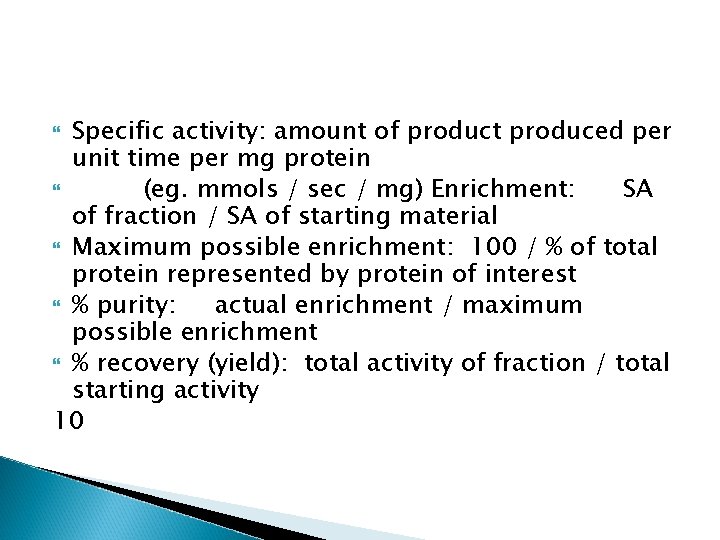 Specific activity: amount of product produced per unit time per mg protein

(eg. mmols / sec / mg) Enrichment: SA of fraction / SA of starting material

Maximum possible enrichment: 100 / % of total protein represented by protein of interest

% purity: actual enrichment / maximum possible enrichment

% recovery (yield): total activity of fraction / total starting activity

10